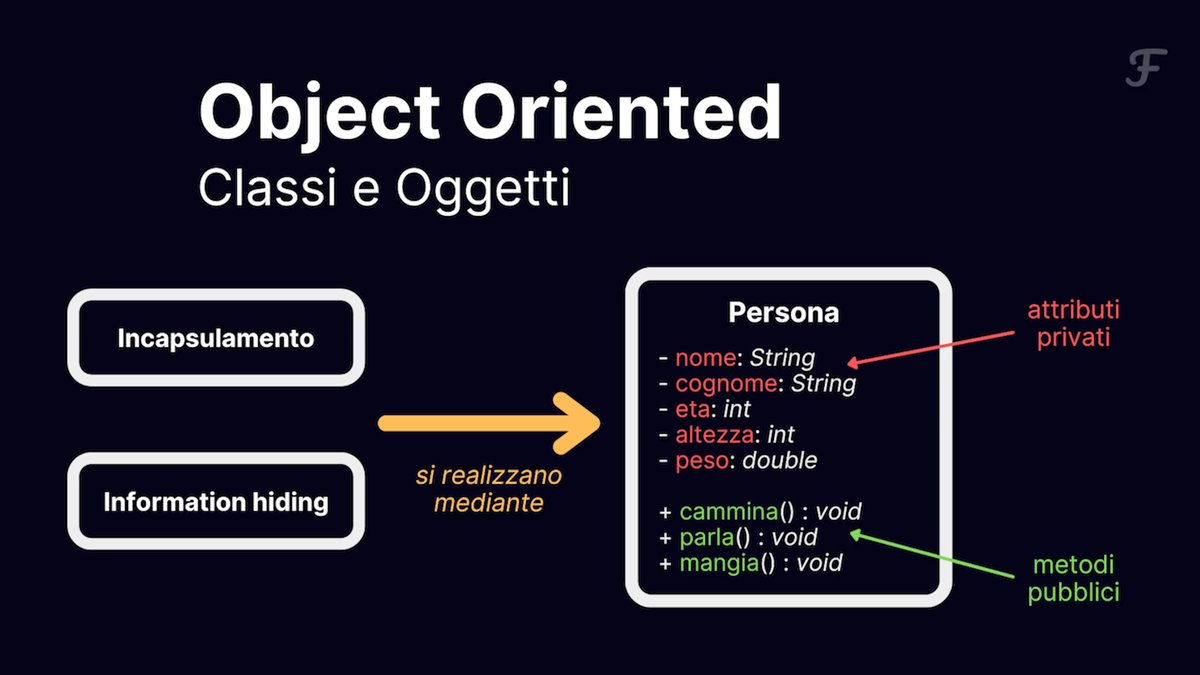 F

Object Oriented
Classi e Oggetti

Incapsulamento

Information hiding

si realizzano mediante

Persona

- nome: String
- cognome: String
- eta: int
- altezza: int
- peso: double

+ cammina() : void
+ parla() : void
+ mangia() : void

attributi privati

metodi pubblici